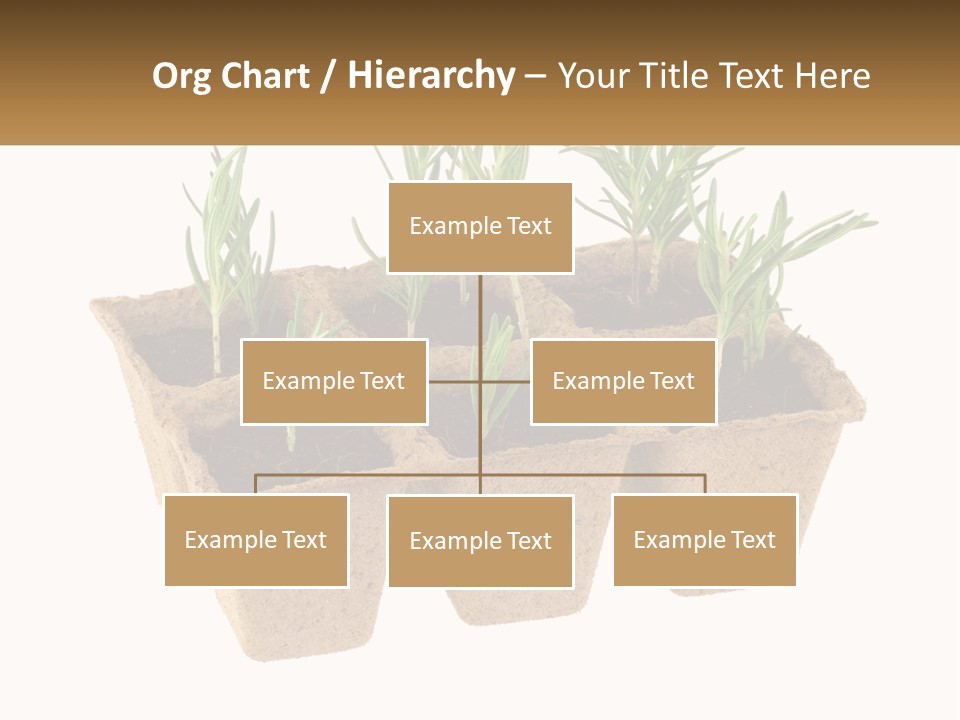 Org Chart / Hierarchy – Your Title Text Here

Example Text

Example Text

Example Text

Example Text

Example Text

Example Text